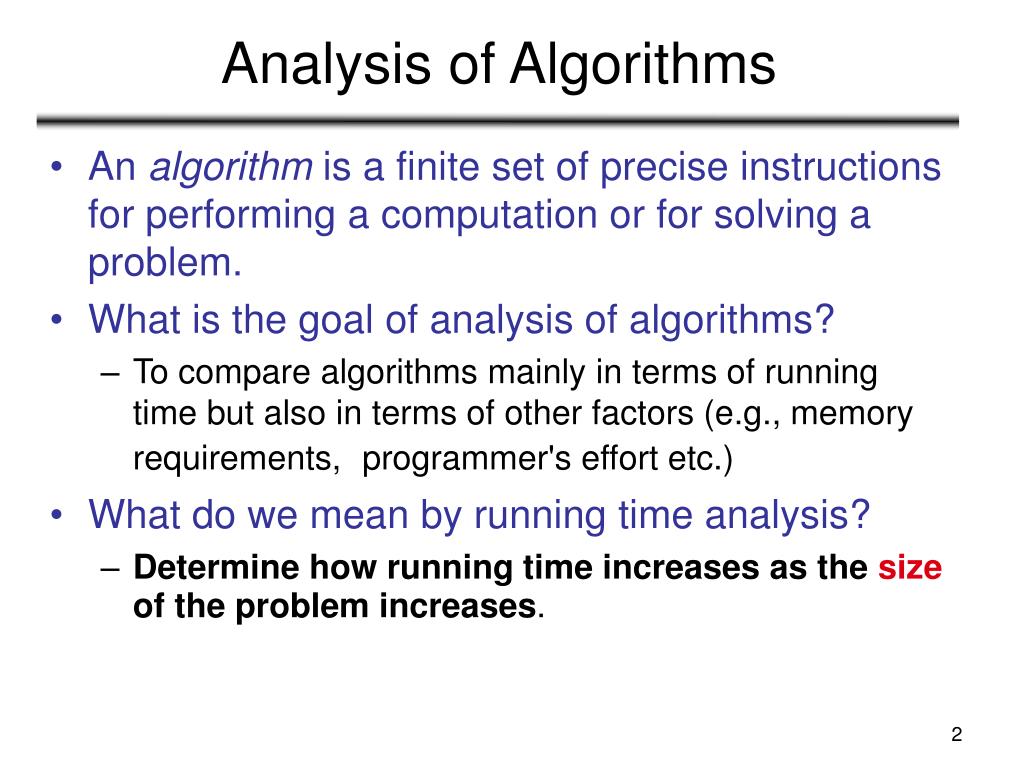 Analysis of Algorithms

• An algorithm is a finite set of precise instructions for performing a computation or for solving a problem.
• What is the goal of analysis of algorithms?
– To compare algorithms mainly in terms of running time but also in terms of other factors (e.g., memory requirements, programmer's effort etc.)
• What do we mean by running time analysis?
– Determine how running time increases as the size of the problem increases.

2